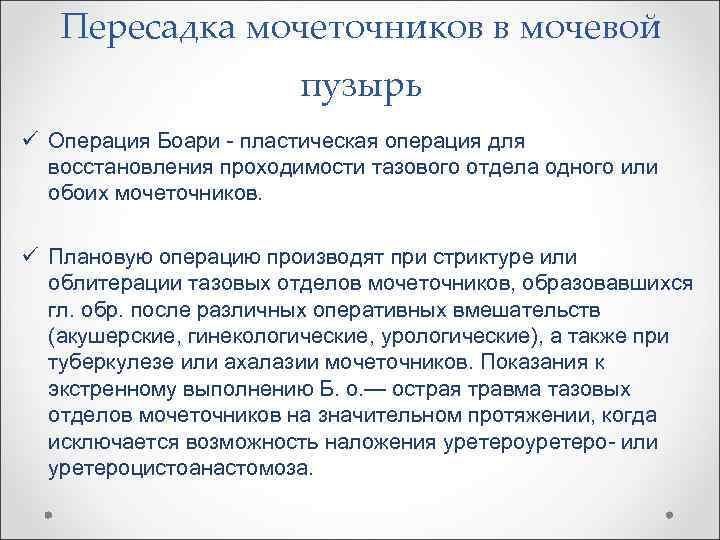 Пересадка мочеточников в мочевой пузырь

✓ Операция Боари - пластическая операция для восстановления проходимости тазового отдела одного или обоих мочеточников.

✓ Плановую операцию производят при стриктуре или облитерации тазовых отделов мочеточников, образовавшихся гл. обр. после различных оперативных вмешательств (акушерские, гинекологические, урологические), а также при туберкулезе или ахалазии мочеточников. Показания к экстренному выполнению Б. о.— острая травма тазовых отделов мочеточников на значительном протяжении, когда исключается возможность наложения уретероуретеро- или уретероцистоанастомоза.